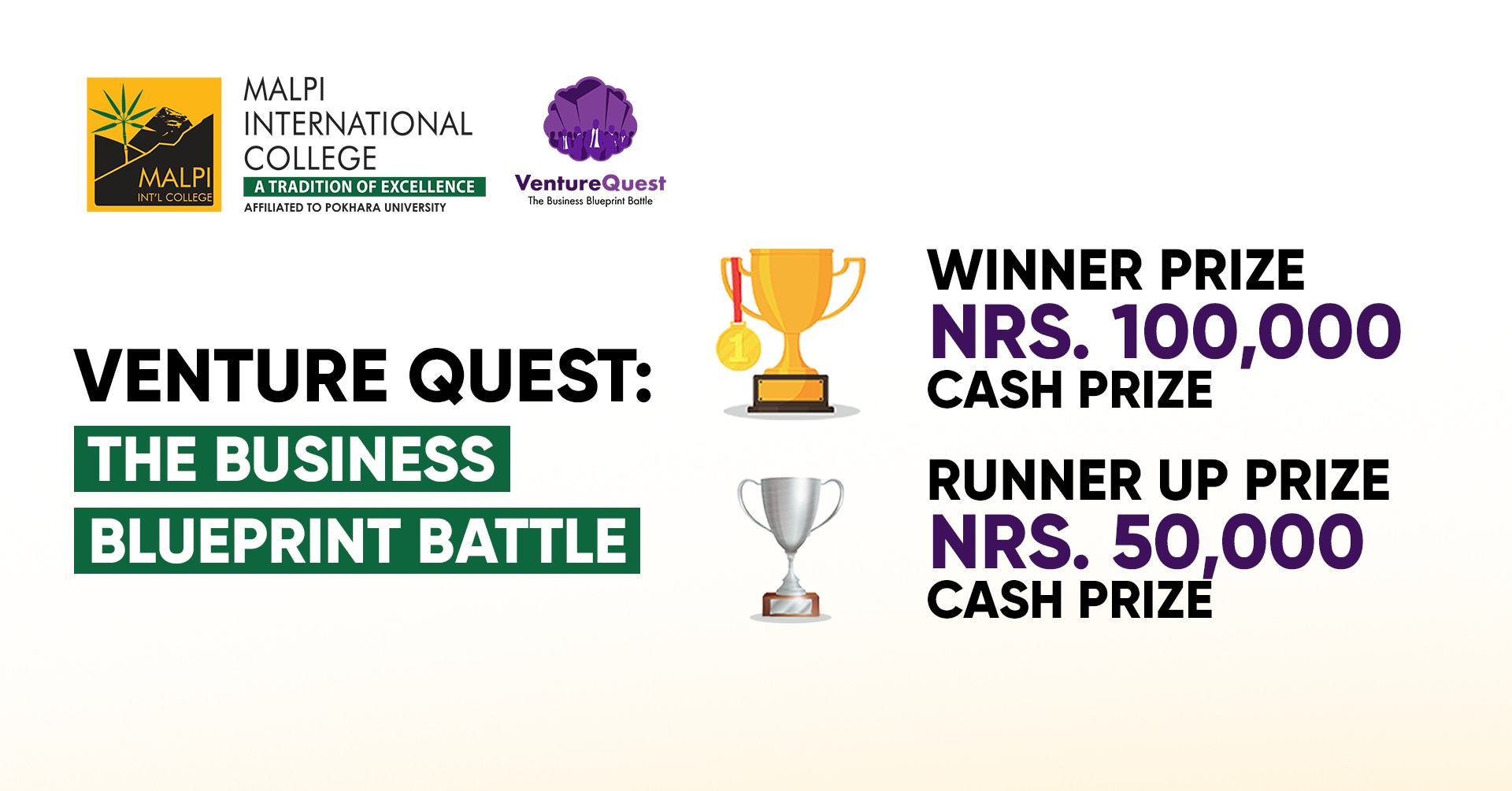 MALPI
INT'L COLLEGE

MALPI
INTERNATIONAL
COLLEGE
A TRADITION OF EXCELLENCE
AFFILIATED TO POKHARA UNIVERSITY

VentureQuest
The Business Blueprint Battle

VENTURE QUEST:
THE BUSINESS
BLUEPRINT BATTLE

1

WINNER PRIZE
NRS. 100,000
CASH PRIZE

RUNNER UP PRIZE
NRS. 50,000
CASH PRIZE